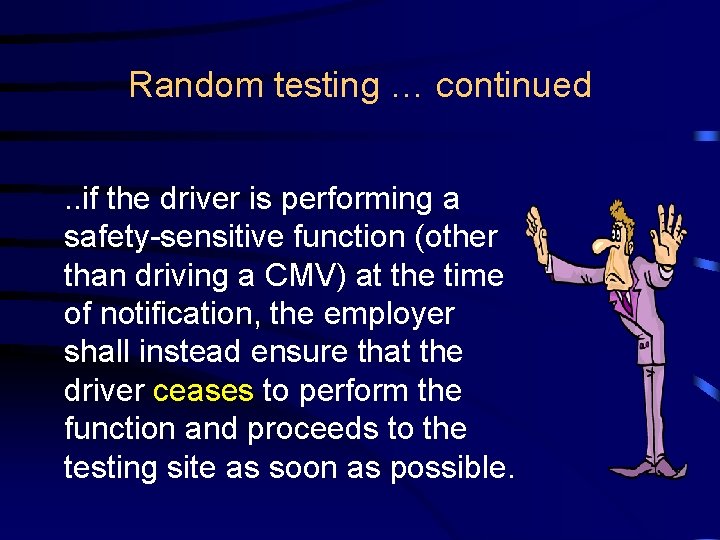 Random testing … continued

..if the driver is performing a safety-sensitive function (other than driving a CMV) at the time of notification, the employer shall instead ensure that the driver ceases to perform the function and proceeds to the testing site as soon as possible.